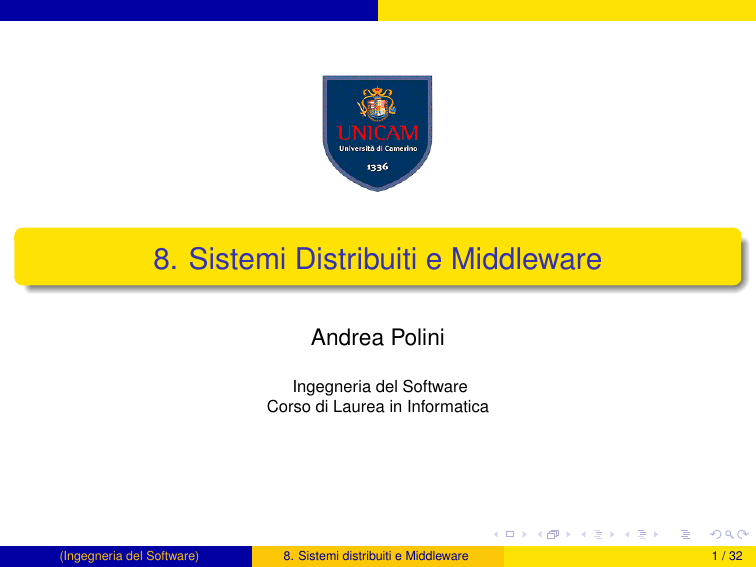 UNICAM
Università di Camerino
1336

8. Sistemi Distribuiti e Middleware

Andrea Polini

Ingegneria del Software
Corso di Laurea in Informatica

(Ingegneria del Software) 8. Sistemi distribuiti e Middleware 1 / 32